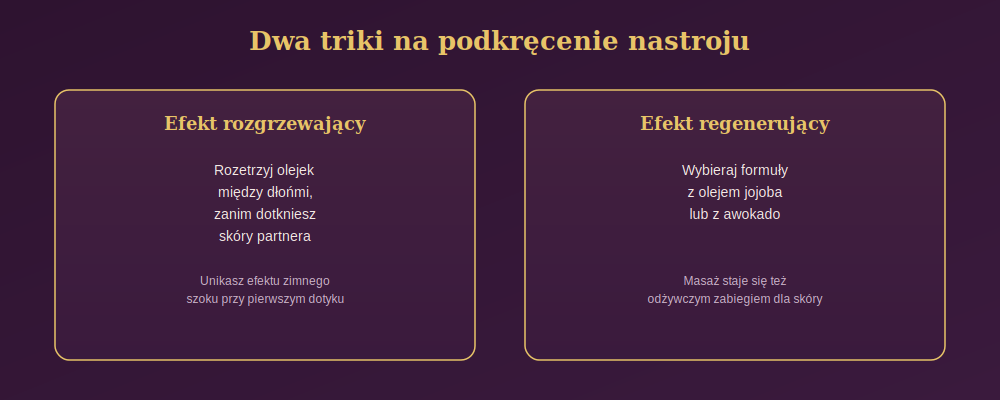 Dwa triki na podkręcenie nastroju

Efekt rozgrzewający

Rozetrzyj olejek między dłońmi, zanim dotkniesz skóry partnera

Unikasz efektu zimnego szoku przy pierwszym dotyku

Efekt regenerujący

Wybieraj formuły z olejem jojoba lub z awokado

Masaż staje się też odżywczym zabiegiem dla skóry